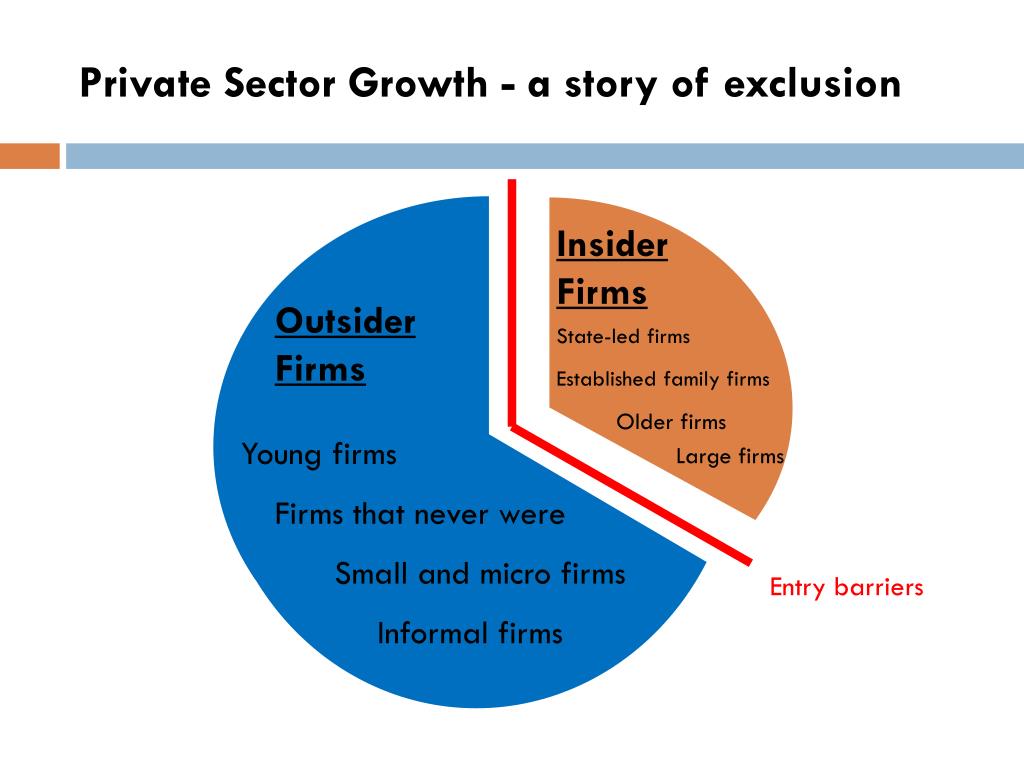 Private Sector Growth - a story of exclusion

Outsider Firms

Young firms

Firms that never were

Small and micro firms

Informal firms

Insider Firms

State-led firms

Established family firms

Older firms

Large firms

Entry barriers